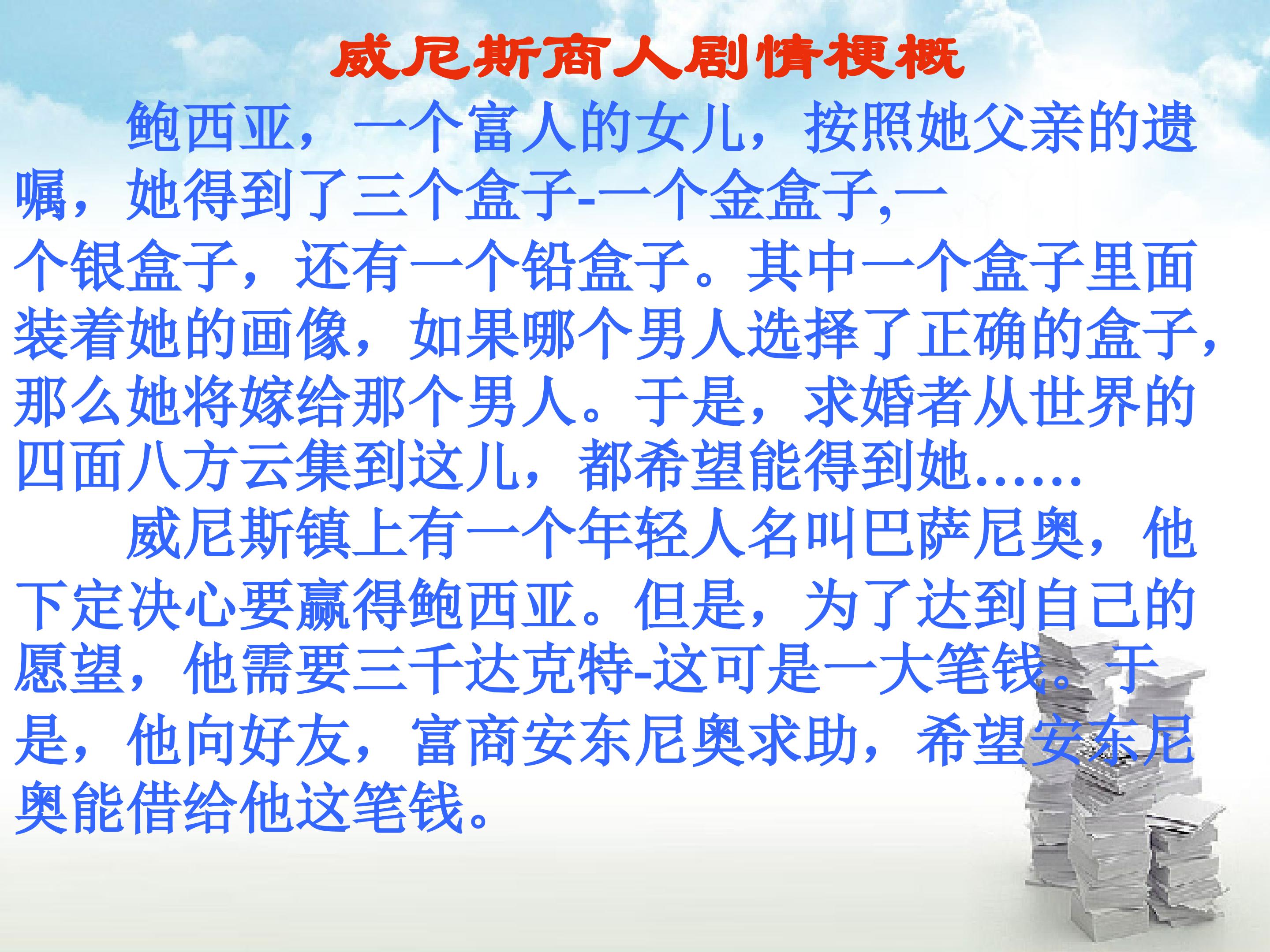 威尼斯商人剧情梗概

鲍西亚，一个富人的女儿，按照她父亲的遗嘱，她得到了三个盒子-一个金盒子,一个银盒子，还有一个铅盒子。其中一个盒子里面装着她的画像，如果哪个男人选择了正确的盒子，那么她将嫁给那个男人。于是，求婚者从世界的四面八方云集到这儿，都希望能得到她……

威尼斯镇上有一个年轻人名叫巴萨尼奥，他下定决心要赢得鲍西亚。但是，为了达到自己的愿望，他需要三千达克特-这可是一大笔钱。于是，他向好友，富商安东尼奥求助，希望安东尼奥能借给他这笔钱。